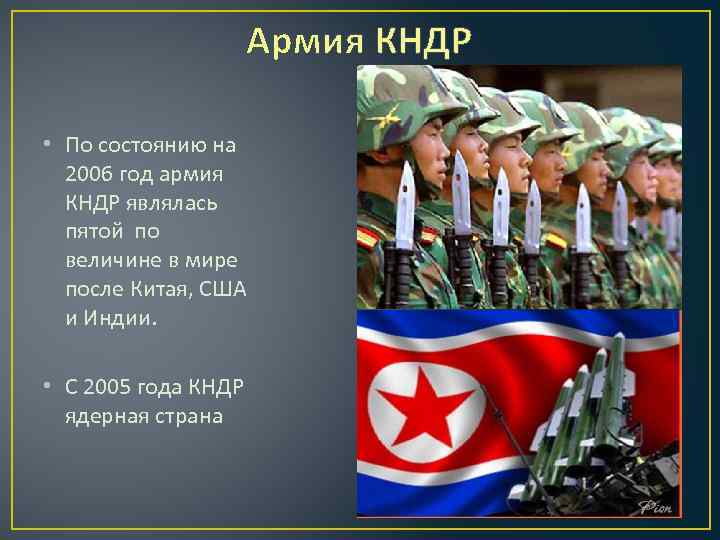 Армия КНДР

• По состоянию на 2006 год армия КНДР являлась пятой по величине в мире после Китая, США и Индии.

• С 2005 года КНДР ядерная страна

Pion